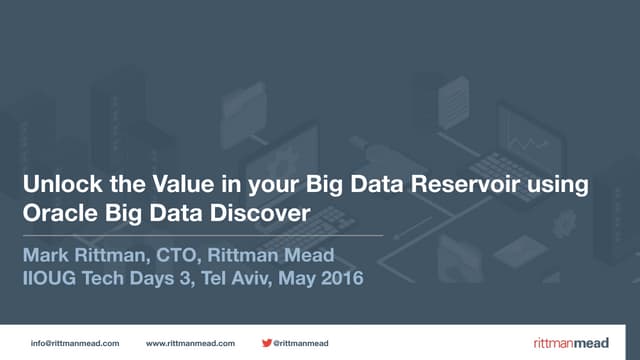 Unlock the Value in your Big Data Reservoir using Oracle Big Data Discover

Mark Rittman, CTO, Rittman Mead
IIOUG Tech Days 3, Tel Aviv, May 2016

info@rittmanmead.com www.rittmanmead.com @rittmanmead

rittmanmead